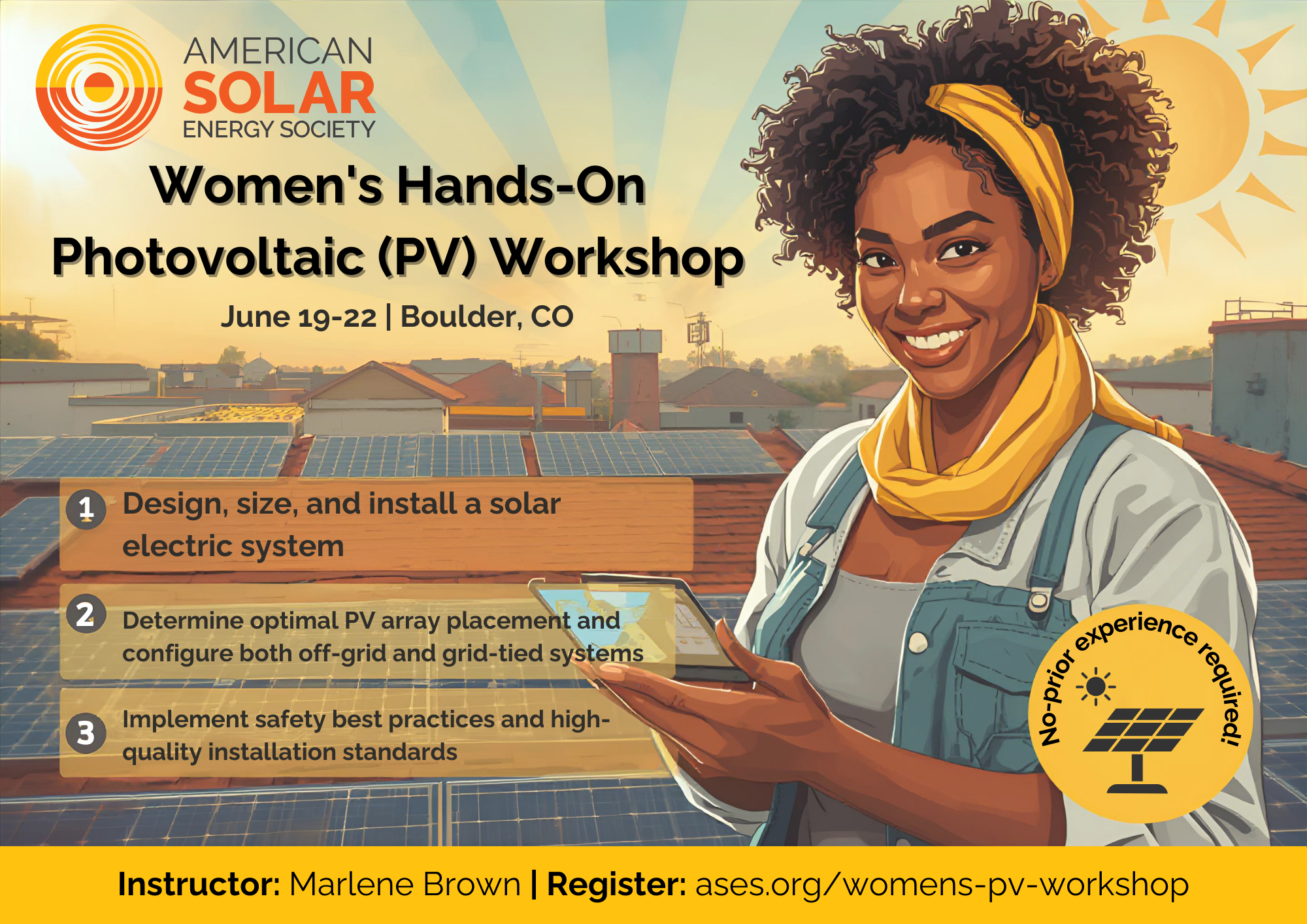 AMERICAN SOLAR ENERGY SOCIETY

Women's Hands-On Photovoltaic (PV) Workshop

June 19-22 | Boulder, CO

1 Design, size, and install a solar electric system

2 Determine optimal PV array placement and configure both off-grid and grid-tied systems

3 Implement safety best practices and high-quality installation standards

No-prior experience required!

Instructor: Marlene Brown | Register: ases.org/womens-pv-workshop